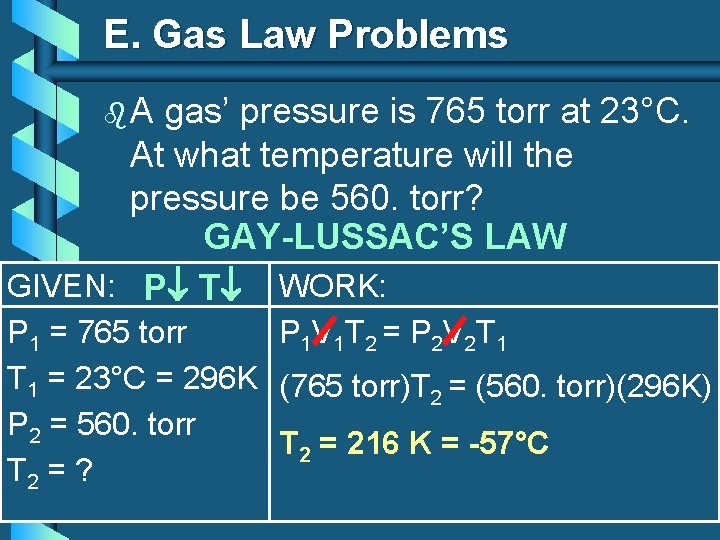 E. Gas Law Problems

A gas' pressure is 765 torr at 23°C. At what temperature will the pressure be 560. torr?

GAY-LUSSAC'S LAW

| GIVEN: P↓ T↓ | WORK: |
|---|---|
| $P_1$ = 765 torr<br>$T_1$ = 23°C = 296K<br>$P_2$ = 560. torr<br>$T_2$ = ? | $P_1V_1T_2 = P_2V_2T_1$<br>(765 torr)$T_2$ = (560. torr)(296K)<br>$T_2$ = 216 K = -57°C |